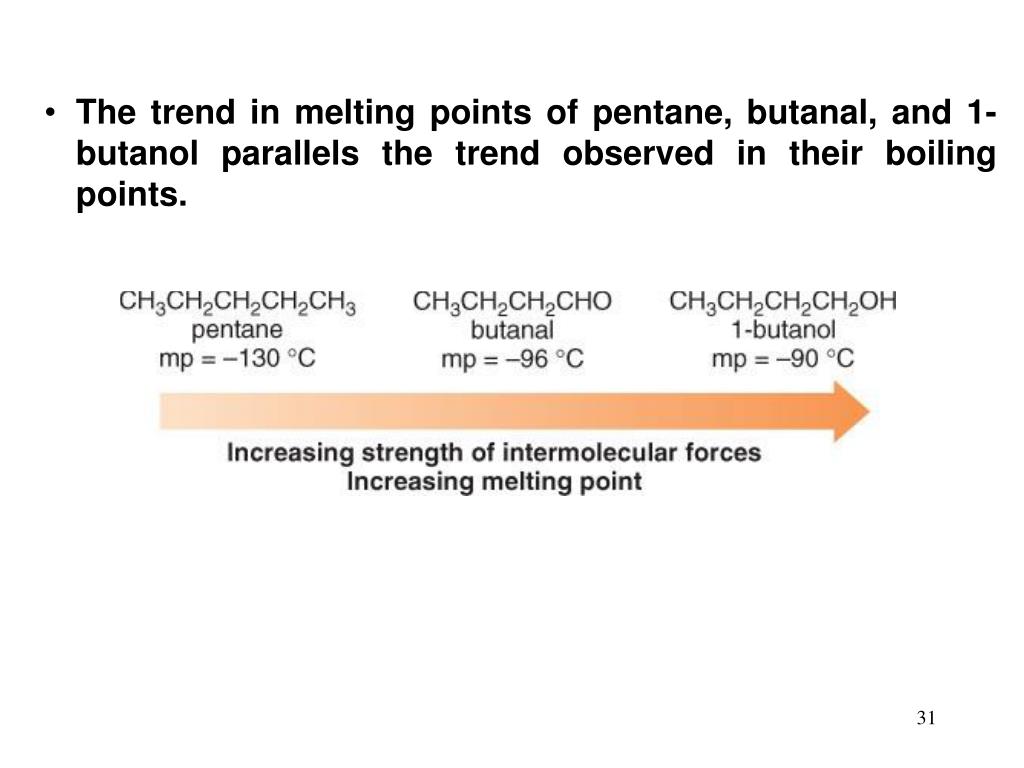 • The trend in melting points of pentane, butanal, and 1-butanol parallels the trend observed in their boiling points.

$CH_3CH_2CH_2CH_2CH_3$
pentane
mp = –130 °C

$CH_3CH_2CH_2CHO$
butanal
mp = –96 °C

$CH_3CH_2CH_2CH_2OH$
1-butanol
mp = –90 °C

Increasing strength of intermolecular forces
Increasing melting point

31